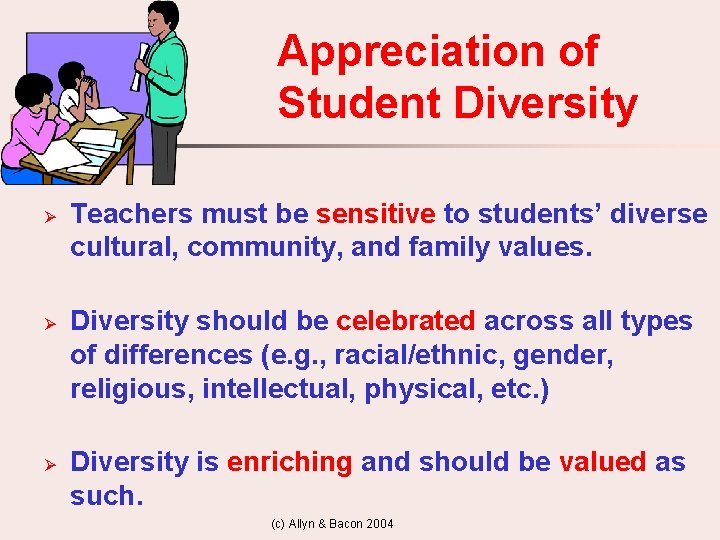 Appreciation of Student Diversity

➢ Teachers must be sensitive to students' diverse cultural, community, and family values.

➢ Diversity should be celebrated across all types of differences (e.g., racial/ethnic, gender, religious, intellectual, physical, etc.)

➢ Diversity is enriching and should be valued as such.

(c) Allyn & Bacon 2004